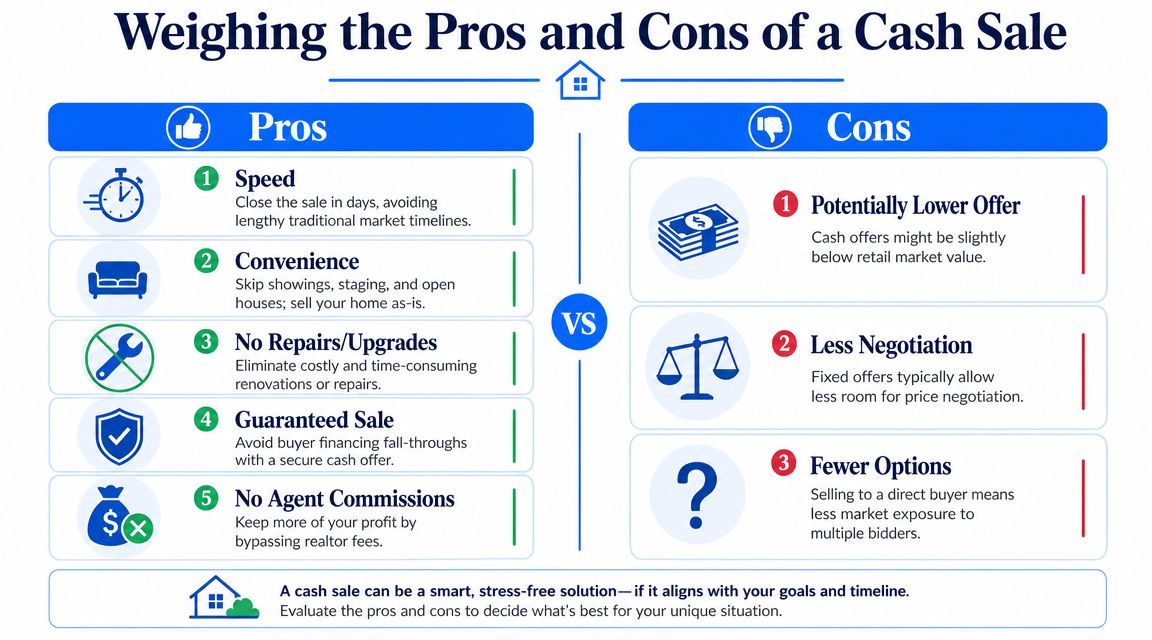 Weighing the Pros and Cons of a Cash Sale

Pros

1 Speed
Close the sale in days, avoiding lengthy traditional market timelines.

2 Convenience
Skip showings, staging, and open houses; sell your home as-is.

3 No Repairs/Upgrades
Eliminate costly and time-consuming renovations or repairs.

4 Guaranteed Sale
Avoid buyer financing fall-throughs with a secure cash offer.

5 No Agent Commissions
Keep more of your profit by bypassing realtor fees.

VS

Cons

1 Potentially Lower Offer
Cash offers might be slightly below retail market value.

2 Less Negotiation
Fixed offers typically allow less room for price negotiation.

3 Fewer Options
Selling to a direct buyer means less market exposure to multiple bidders.

A cash sale can be a smart, stress-free solution—if it aligns with your goals and timeline.
Evaluate the pros and cons to decide what's best for your unique situation.